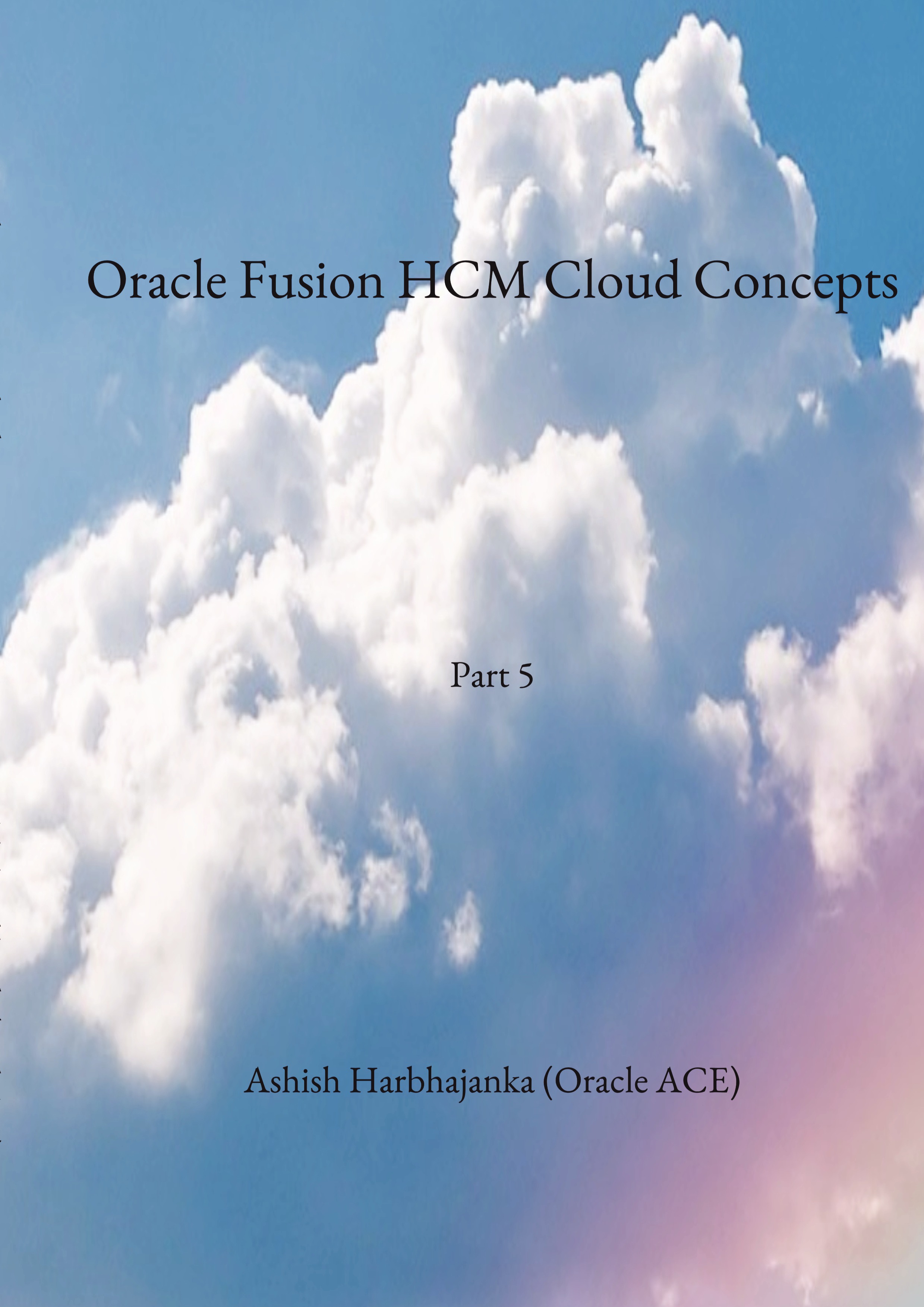 Oracle Fusion HCM Cloud Concepts

Part 5

Ashish Harbhajanka (Oracle ACE)